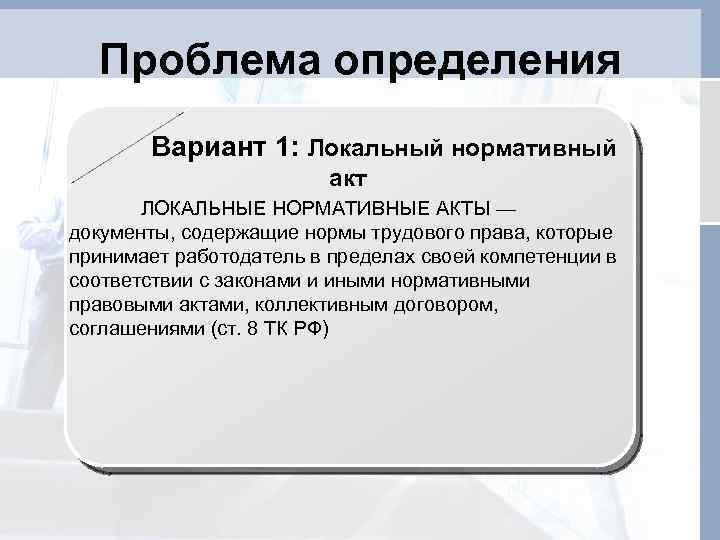 Проблема определения

Вариант 1: Локальный нормативный акт

ЛОКАЛЬНЫЕ НОРМАТИВНЫЕ АКТЫ — документы, содержащие нормы трудового права, которые принимает работодатель в пределах своей компетенции в соответствии с законами и иными нормативными правовыми актами, коллективным договором, соглашениями (ст. 8 ТК РФ)